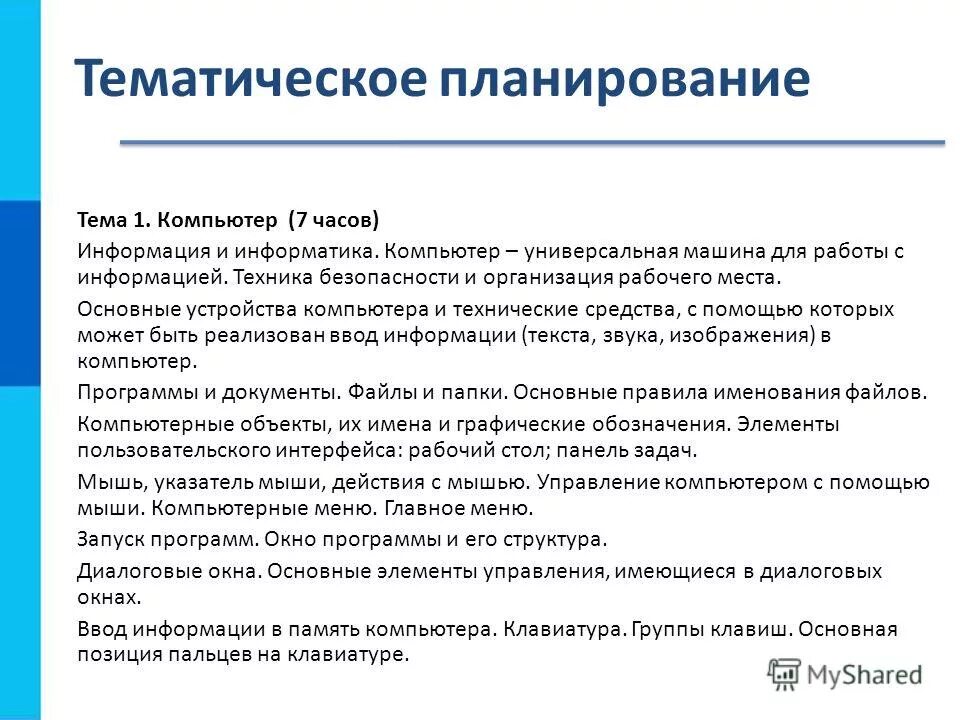 Тематическое планирование

Тема 1. Компьютер (7 часов)

Информация и информатика. Компьютер – универсальная машина для работы с информацией. Техника безопасности и организация рабочего места.

Основные устройства компьютера и технические средства, с помощью которых может быть реализован ввод информации (текста, звука, изображения) в компьютер.

Программы и документы. Файлы и папки. Основные правила именования файлов.

Компьютерные объекты, их имена и графические обозначения. Элементы пользовательского интерфейса: рабочий стол; панель задач.

Мышь, указатель мыши, действия с мышью. Управление компьютером с помощью мыши. Компьютерные меню. Главное меню.

Запуск программ. Окно программы и его структура.

Диалоговые окна. Основные элементы управления, имеющиеся в диалоговых окнах.

Ввод информации в память компьютера. Клавиатура. Группы клавиш. Основная позиция пальцев на клавиатуре.

MyShared